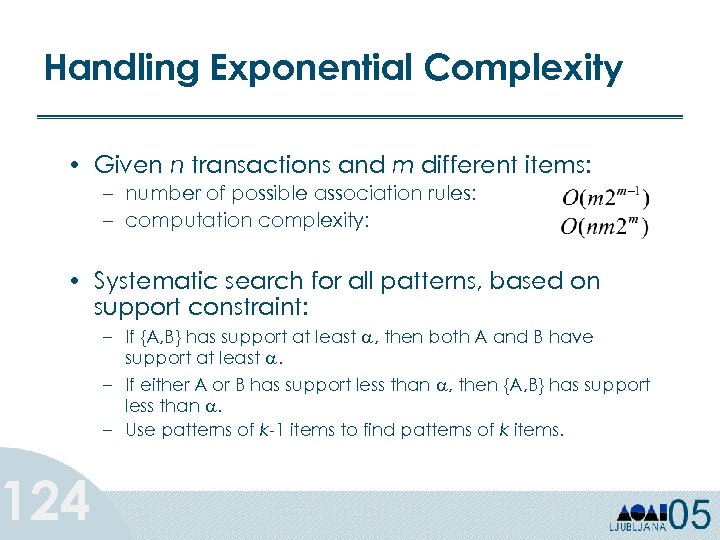 Handling Exponential Complexity

• Given $n$ transactions and $m$ different items:
– number of possible association rules: $O(m2^{m-1})$
– computation complexity: $O(nm2^{m})$

• Systematic search for all patterns, based on support constraint:
– If {A,B} has support at least $\alpha$, then both A and B have support at least $\alpha$.
– If either A or B has support less than $\alpha$, then {A,B} has support less than $\alpha$.
– Use patterns of $k$-1 items to find patterns of $k$ items.

124

LJUBLJANA 05